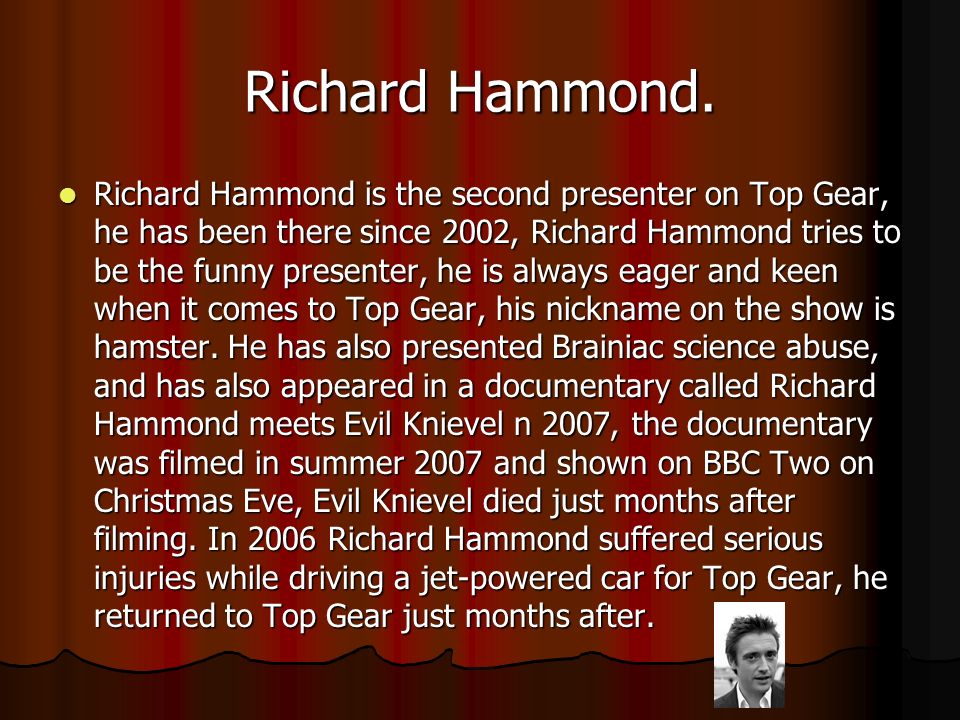 Richard Hammond.

Richard Hammond is the second presenter on Top Gear, he has been there since 2002, Richard Hammond tries to be the funny presenter, he is always eager and keen when it comes to Top Gear, his nickname on the show is hamster. He has also presented Brainiac science abuse, and has also appeared in a documentary called Richard Hammond meets Evil Knievel n 2007, the documentary was filmed in summer 2007 and shown on BBC Two on Christmas Eve, Evil Knievel died just months after filming. In 2006 Richard Hammond suffered serious injuries while driving a jet-powered car for Top Gear, he returned to Top Gear just months after.